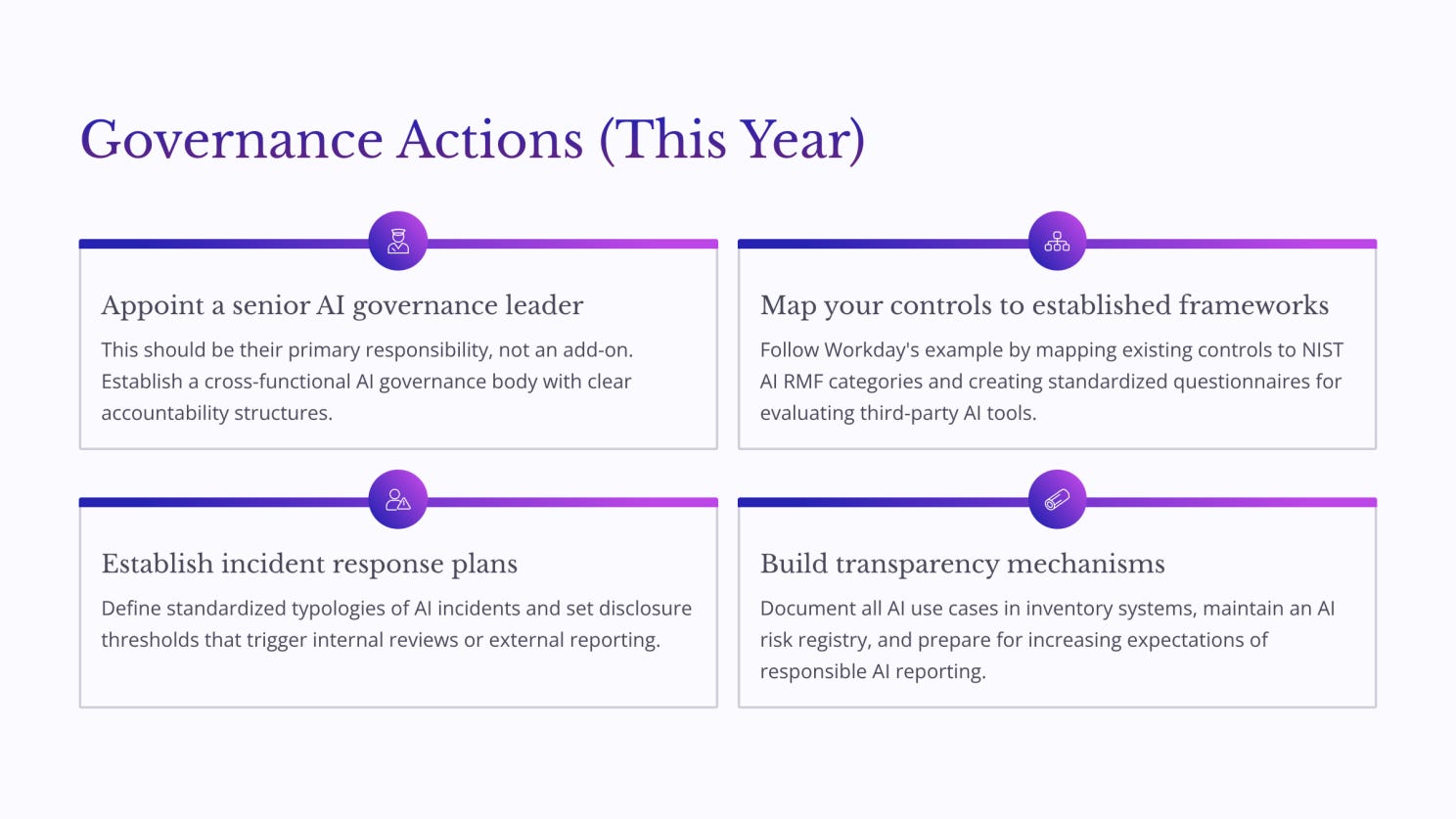 Governance Actions (This Year)

Appoint a senior AI governance leader

This should be their primary responsibility, not an add-on. Establish a cross-functional AI governance body with clear accountability structures.

Map your controls to established frameworks

Follow Workday's example by mapping existing controls to NIST AI RMF categories and creating standardized questionnaires for evaluating third-party AI tools.

Establish incident response plans

Define standardized typologies of AI incidents and set disclosure thresholds that trigger internal reviews or external reporting.

Build transparency mechanisms

Document all AI use cases in inventory systems, maintain an AI risk registry, and prepare for increasing expectations of responsible AI reporting.